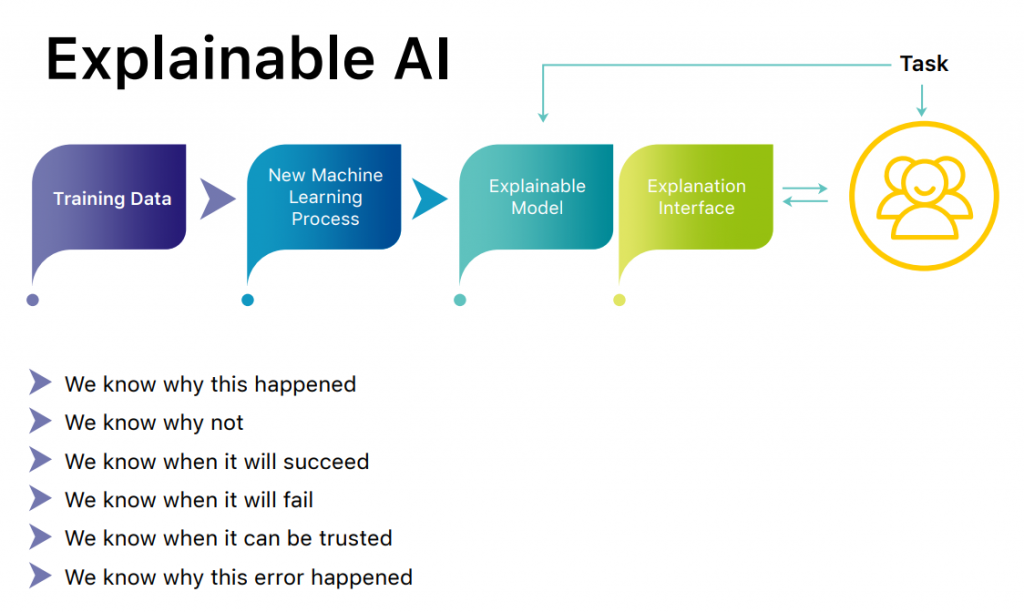 Explainable AI

Task

Training Data

New Machine Learning Process

Explainable Model

Explanation Interface

We know why this happened

We know why not

We know when it will succeed

We know when it will fail

We know when it can be trusted

We know why this error happened